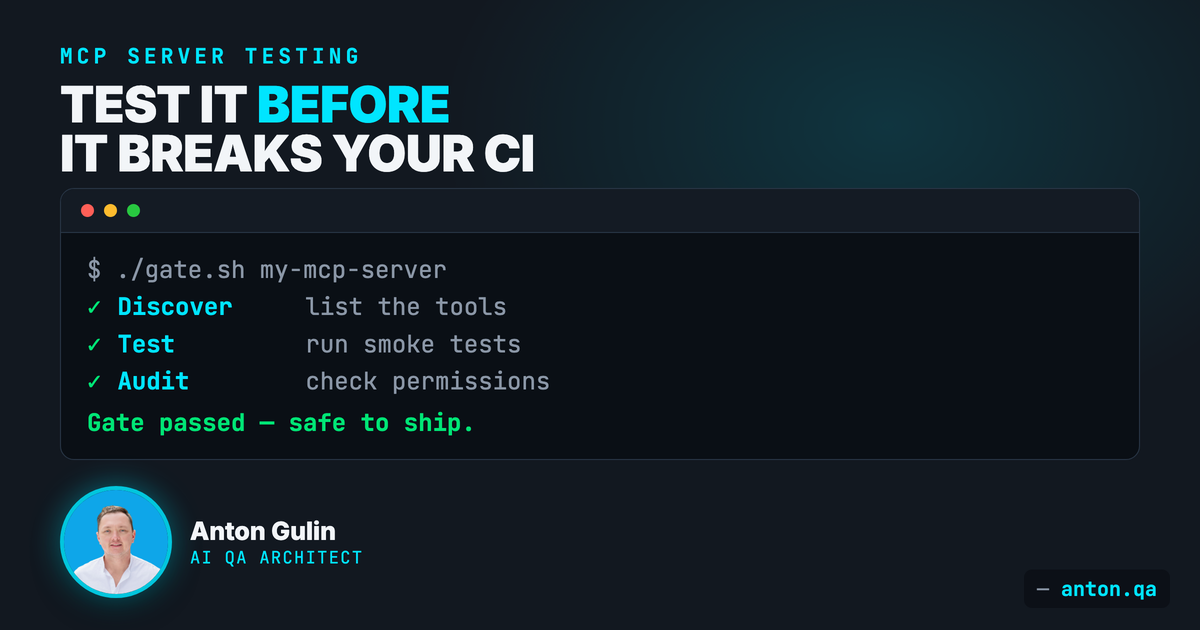 MCP SERVER TESTING

TEST IT BEFORE IT BREAKS YOUR CI

$ ./gate.sh my-mcp-server
✓ Discover list the tools
✓ Test run smoke tests
✓ Audit check permissions
Gate passed — safe to ship.

Anton Gulin
AI QA ARCHITECT

— anton.qa